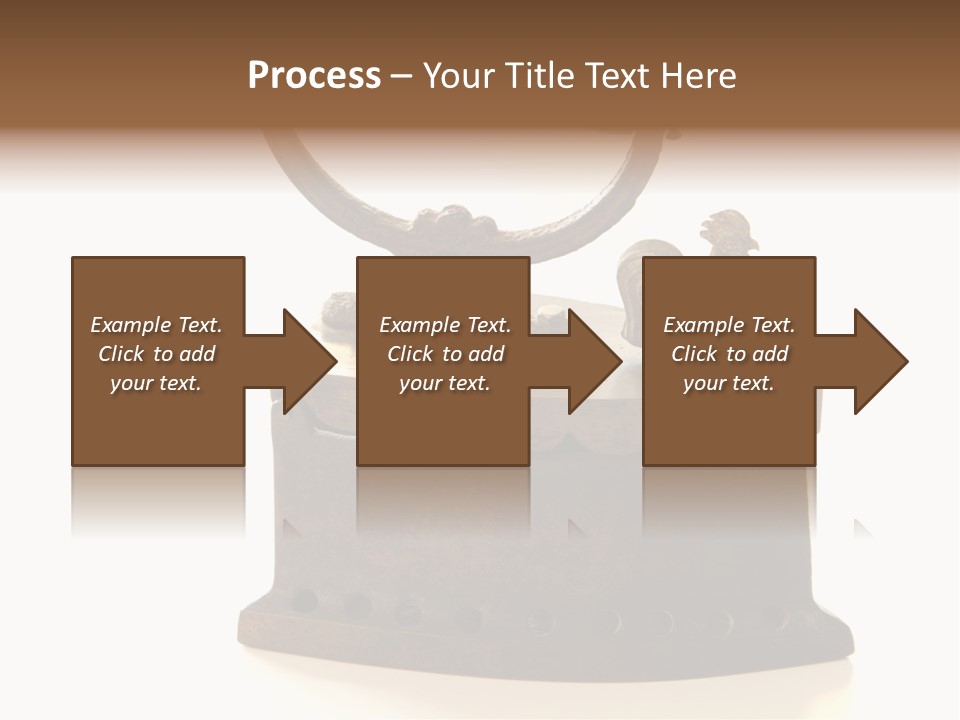 Process – Your Title Text Here

Example Text. Click to add your text.

Example Text. Click to add your text.

Example Text. Click to add your text.